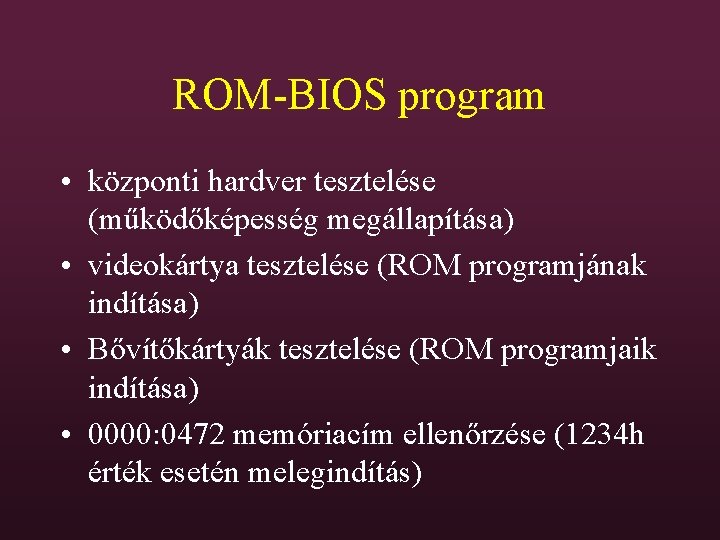 ROM-BIOS program

• központi hardver tesztelése (működőképesség megállapítása)
• videokártya tesztelése (ROM programjának indítása)
• Bővítőkártyák tesztelése (ROM programjaik indítása)
• 0000:0472 memóriacím ellenőrzése (1234h érték esetén melegindítás)